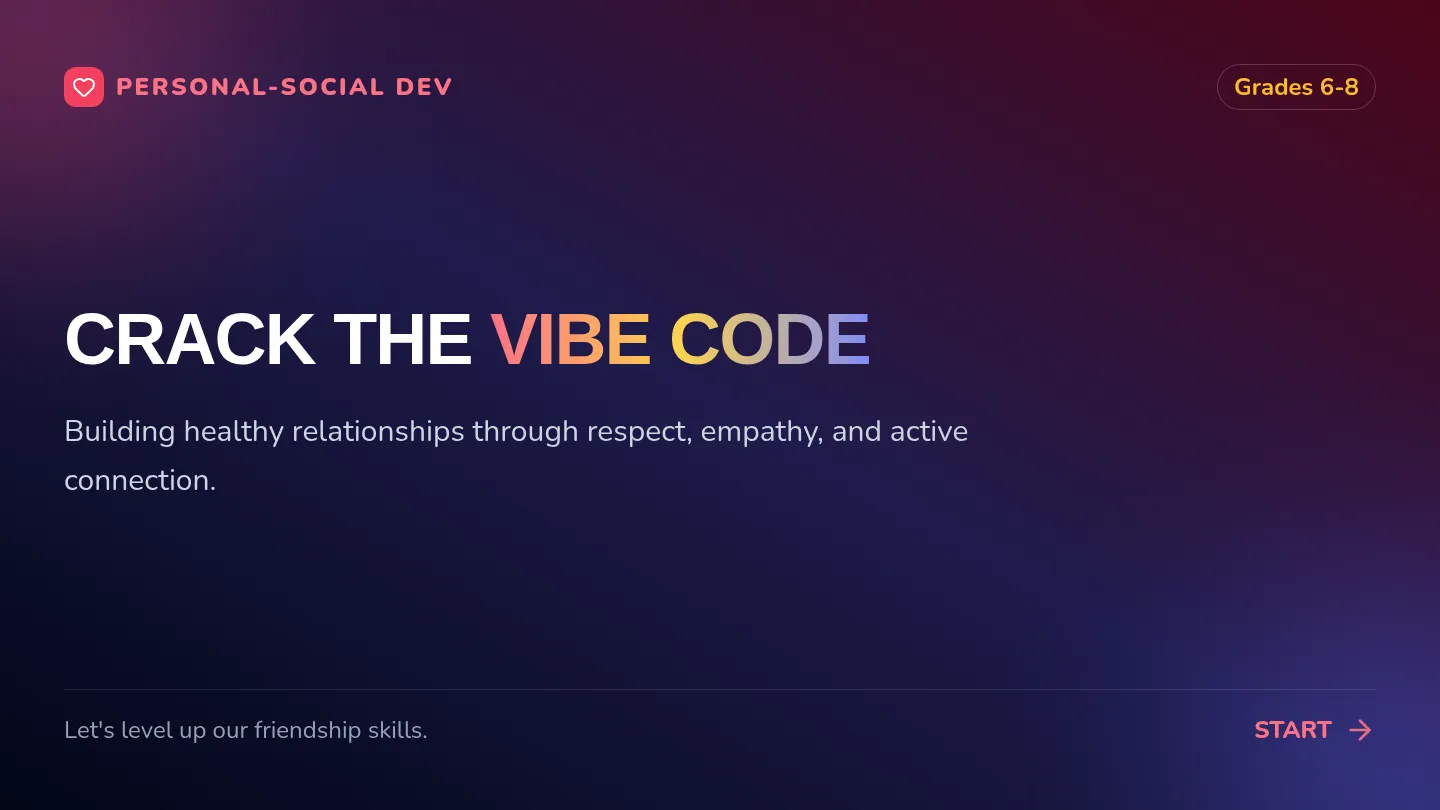 PERSONAL-SOCIAL DEV

Grades 6-8

CRACK THE VIBE CODE

Building healthy relationships through respect, empathy, and active connection.

Let's level up our friendship skills.

START